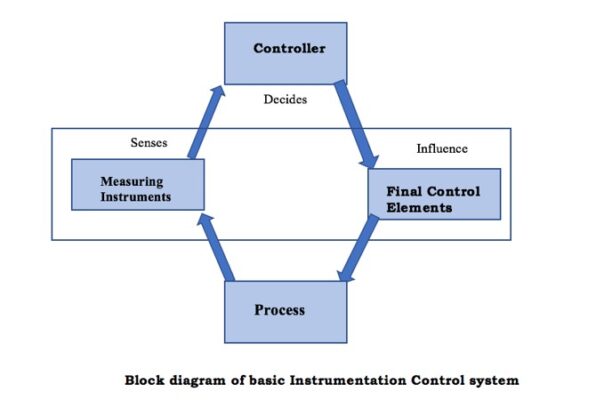 Controller

Decides

Senses

Influence

Measuring Instruments

Final Control Elements

Process

Block diagram of basic Instrumentation Control system